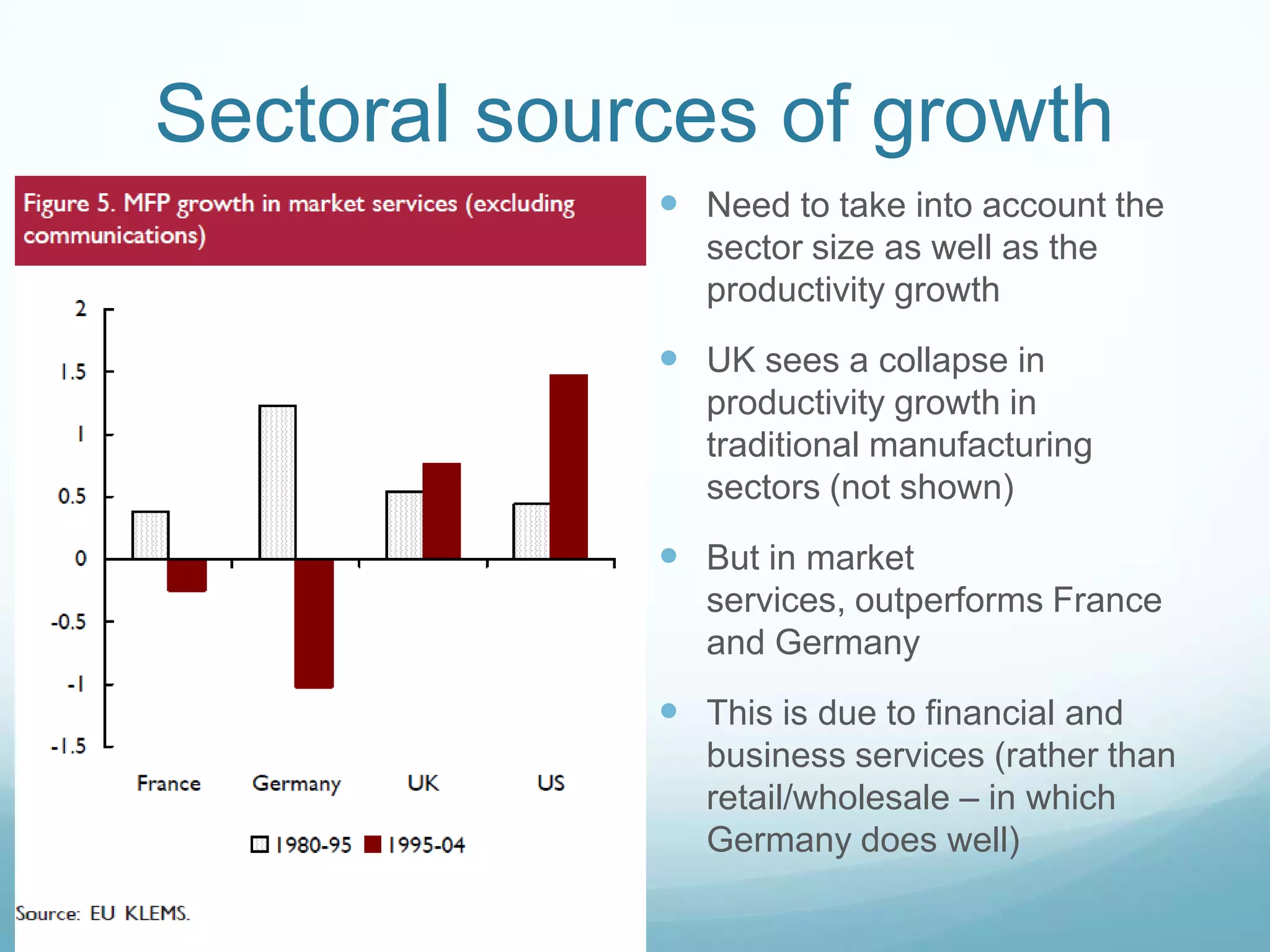 Sectoral sources of growth

Figure 5. MFP growth in market services (excluding communications)

2
1.5
1
0.5
0
-0.5
-1
-1.5

France Germany UK US

1980-95 1995-04

Source: EU KLEMS.

Need to take into account the sector size as well as the productivity growth

UK sees a collapse in productivity growth in traditional manufacturing sectors (not shown)

But in market services, outperforms France and Germany

This is due to financial and business services (rather than retail/wholesale – in which Germany does well)